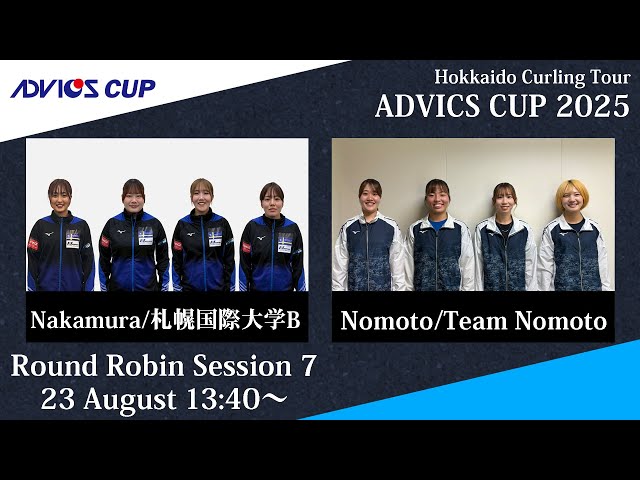 ADVICS CUP

Hokkaido Curling Tour
ADVICS CUP 2025

Nakamura/札幌国際大学B

Nomoto/Team Nomoto

Round Robin Session 7
23 August 13:40～